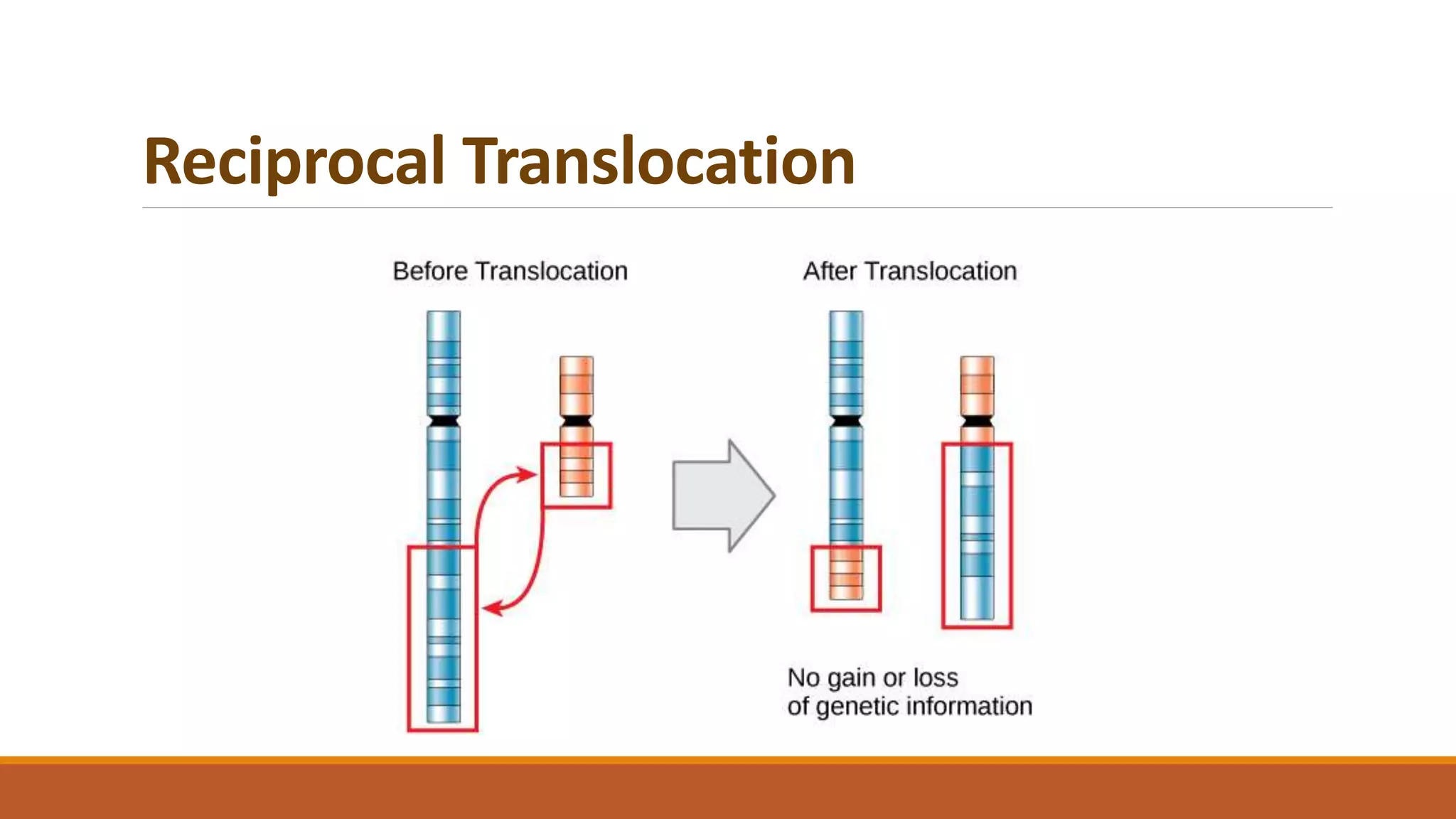 Reciprocal Translocation

Before Translocation

After Translocation

No gain or loss of genetic information